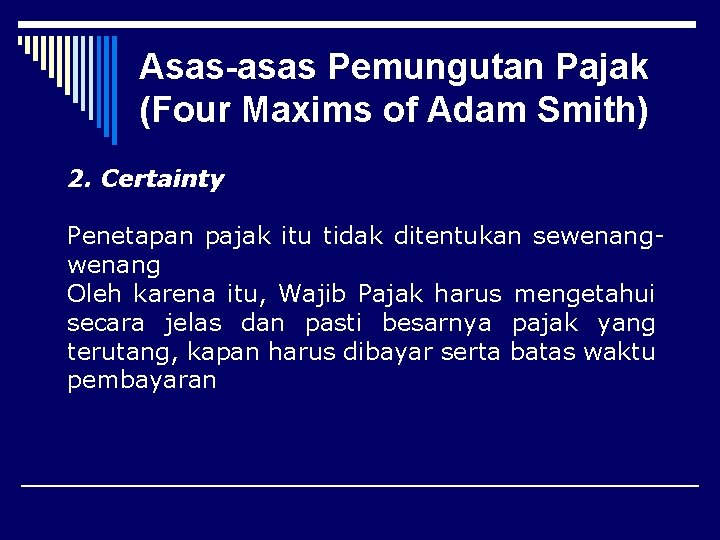 Asas-asas Pemungutan Pajak (Four Maxims of Adam Smith)

2. Certainty

Penetapan pajak itu tidak ditentukan sewenang-wenang
Oleh karena itu, Wajib Pajak harus mengetahui secara jelas dan pasti besarnya pajak yang terutang, kapan harus dibayar serta batas waktu pembayaran